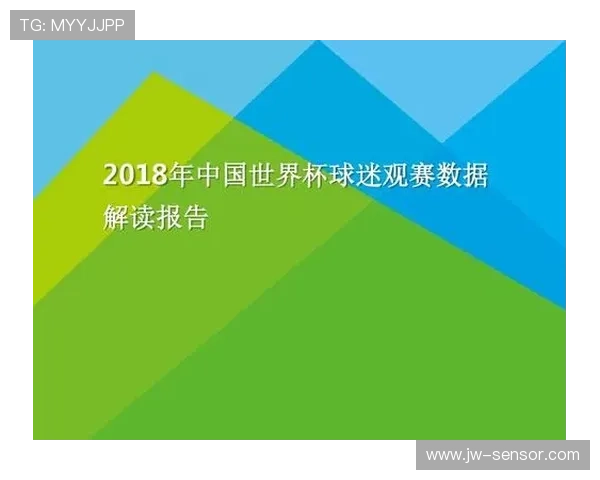 TG: MYYJJPP

2018年中国世界杯球迷观赛数据解读报告

www.jw-sensor.com